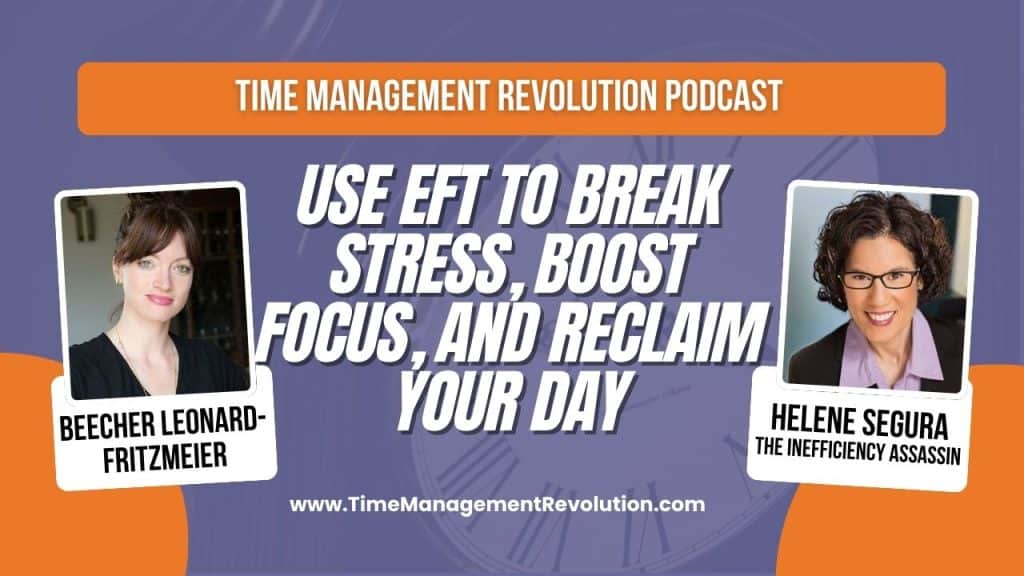 TIME MANAGEMENT REVOLUTION PODCAST

USE EFT TO BREAK STRESS, BOOST FOCUS, AND RECLAIM YOUR DAY

BEECHER LEONARD-FRITZMEIER

HELENE SEGURA
THE INEFFICIENCY ASSASSIN

www.TimeManagementRevolution.com